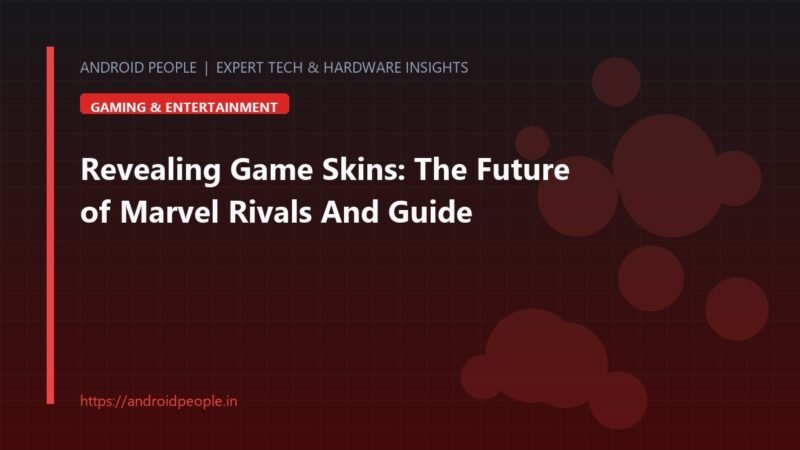 ANDROID PEOPLE | EXPERT TECH & HARDWARE INSIGHTS

GAMING & ENTERTAINMENT

Revealing Game Skins: The Future of Marvel Rivals And Guide

https://androidpeople.in